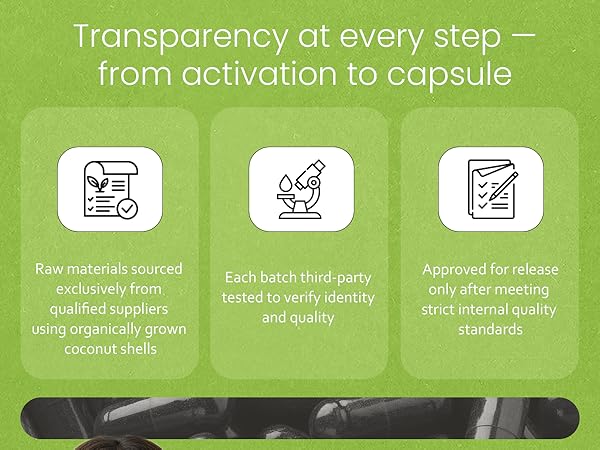 Transparency at every step — from activation to capsule

Raw materials sourced exclusively from qualified suppliers using organically grown coconut shells

Each batch third-party tested to verify identity and quality

Approved for release only after meeting strict internal quality standards